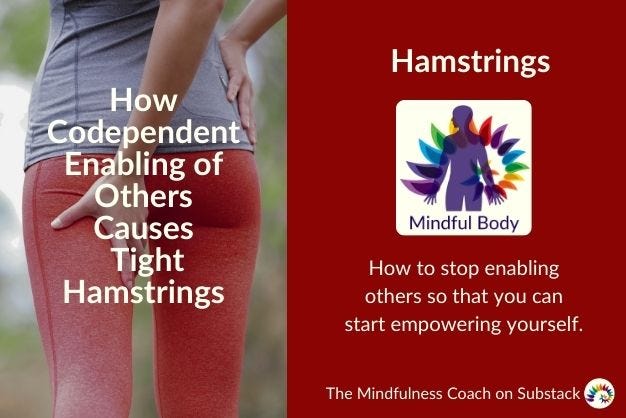 How Codependent Enabling of Others Causes Tight Hamstrings

Hamstrings

Mindful Body

How to stop enabling others so that you can start empowering yourself.

The Mindfulness Coach on Substack